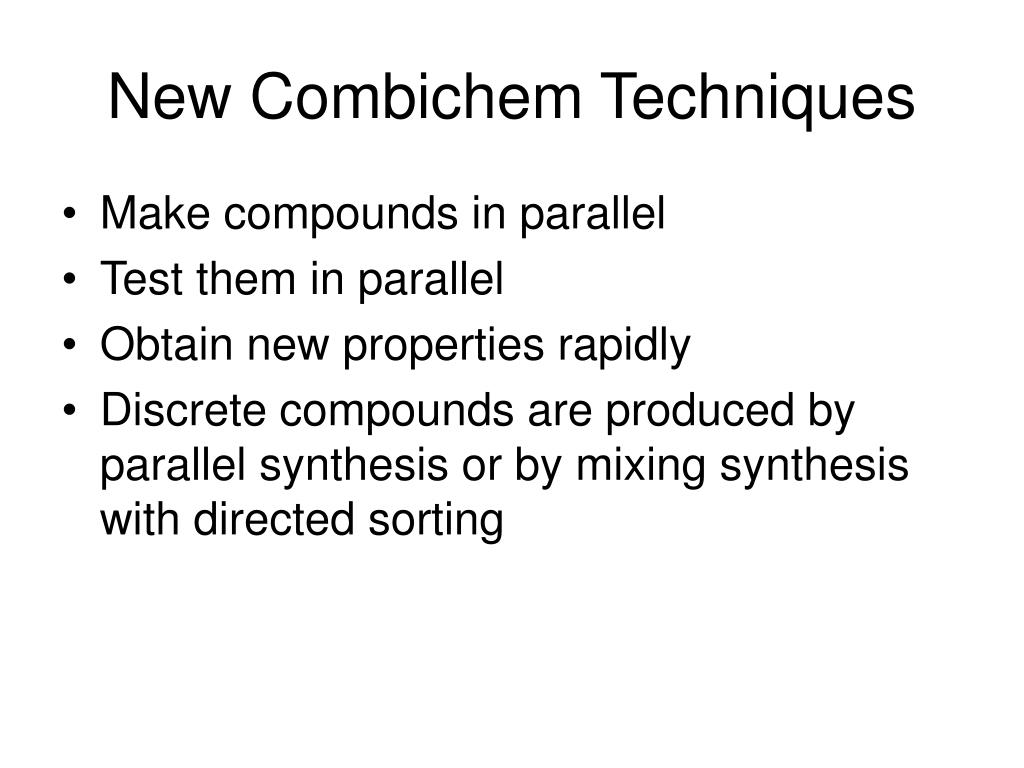 New Combichem Techniques

• Make compounds in parallel
• Test them in parallel
• Obtain new properties rapidly
• Discrete compounds are produced by parallel synthesis or by mixing synthesis with directed sorting